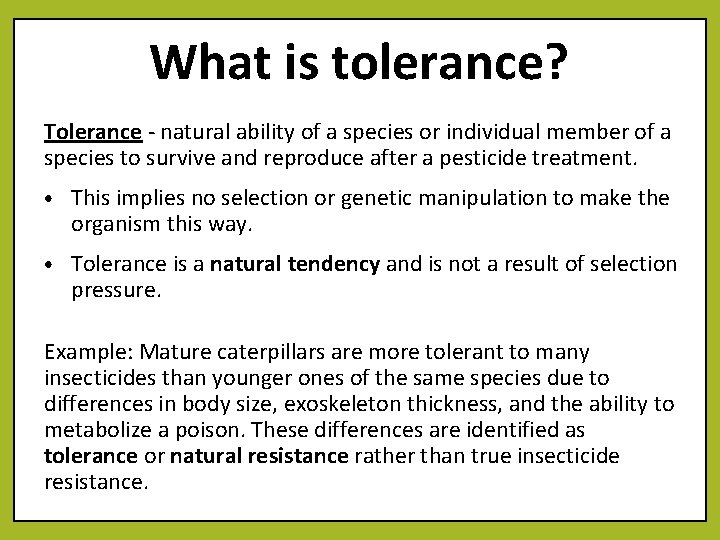 What is tolerance?

Tolerance - natural ability of a species or individual member of a species to survive and reproduce after a pesticide treatment.

• This implies no selection or genetic manipulation to make the organism this way.

• Tolerance is a natural tendency and is not a result of selection pressure.

Example: Mature caterpillars are more tolerant to many insecticides than younger ones of the same species due to differences in body size, exoskeleton thickness, and the ability to metabolize a poison. These differences are identified as tolerance or natural resistance rather than true insecticide resistance.